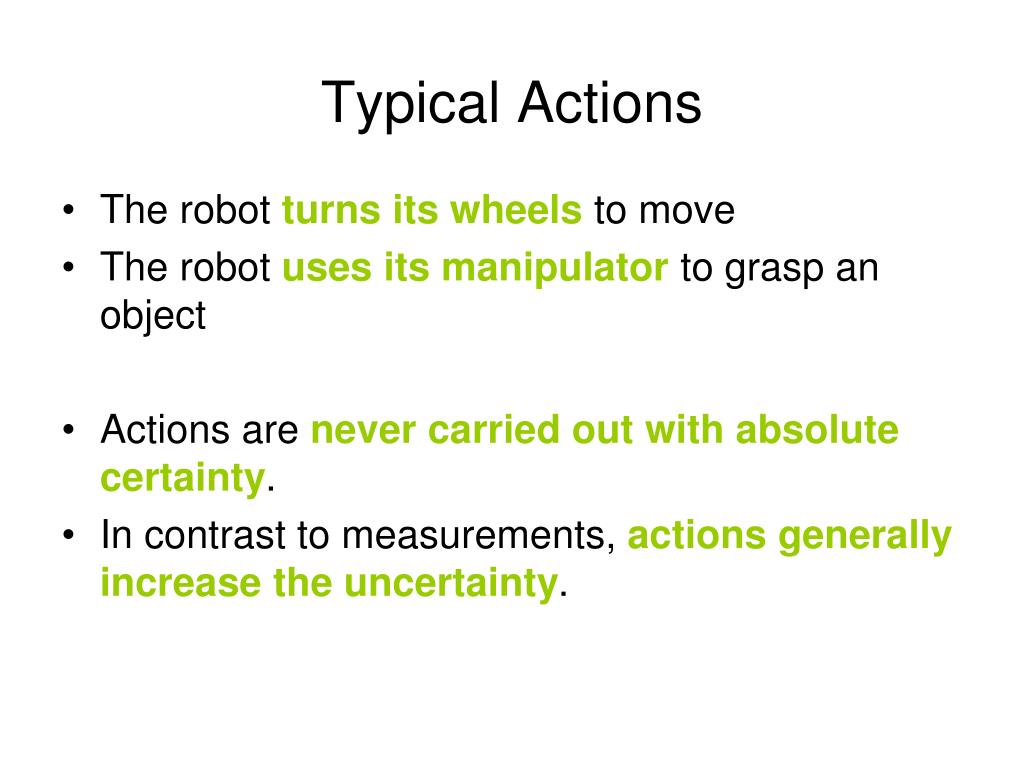 Typical Actions

• The robot turns its wheels to move
• The robot uses its manipulator to grasp an object

• Actions are never carried out with absolute certainty.
• In contrast to measurements, actions generally increase the uncertainty.